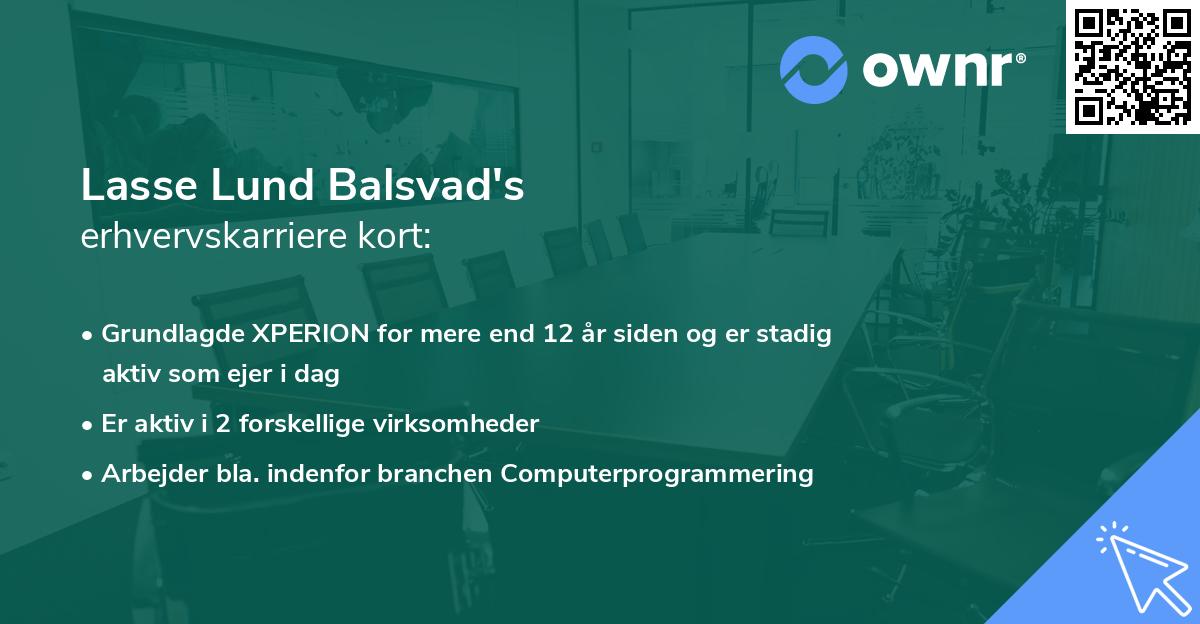 ownr®

Lasse Lund Balsvad's
erhvervskarriere kort:

• Grundlagde XPERION for mere end 12 år siden og er stadig aktiv som ejer i dag
• Er aktiv i 2 forskellige virksomheder
• Arbejder bla. indenfor branchen Computerprogrammering